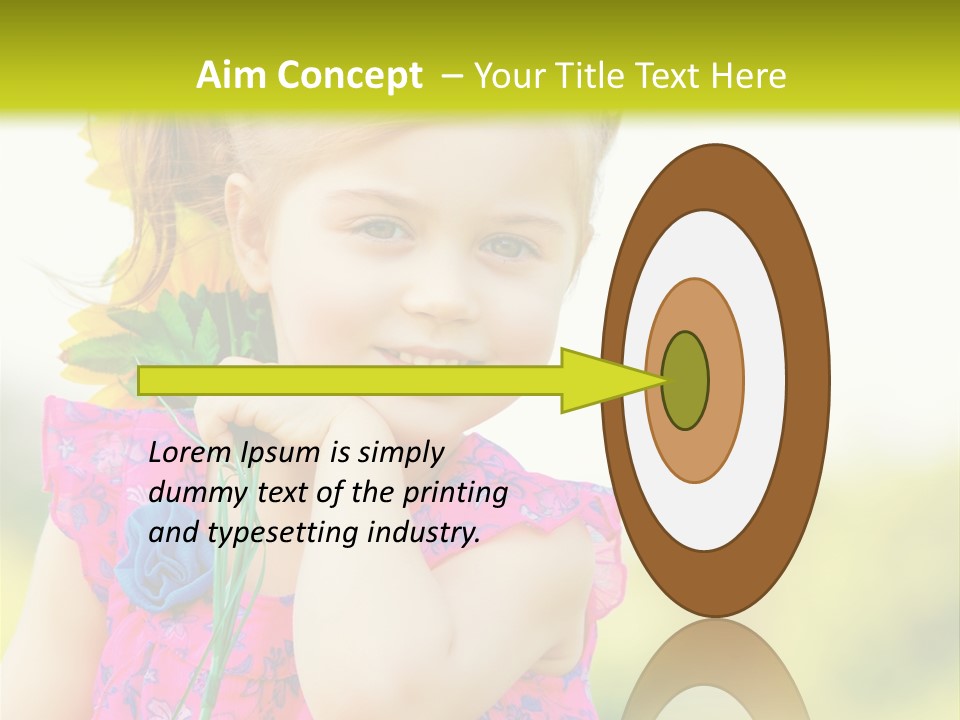 Aim Concept – Your Title Text Here

Lorem Ipsum is simply dummy text of the printing and typesetting industry.